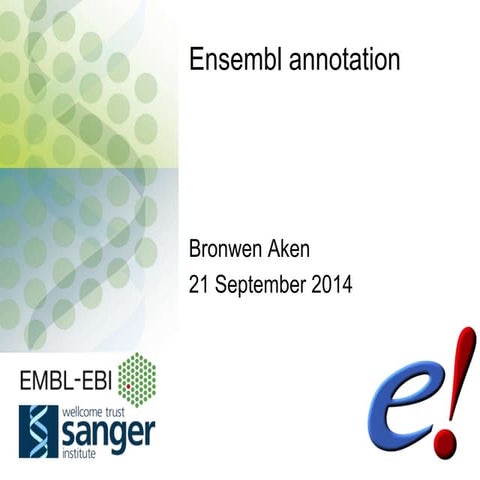 Ensembl annotation

Bronwen Aken
21 September 2014

EMBL-EBI

wellcome trust
sanger
institute

e!